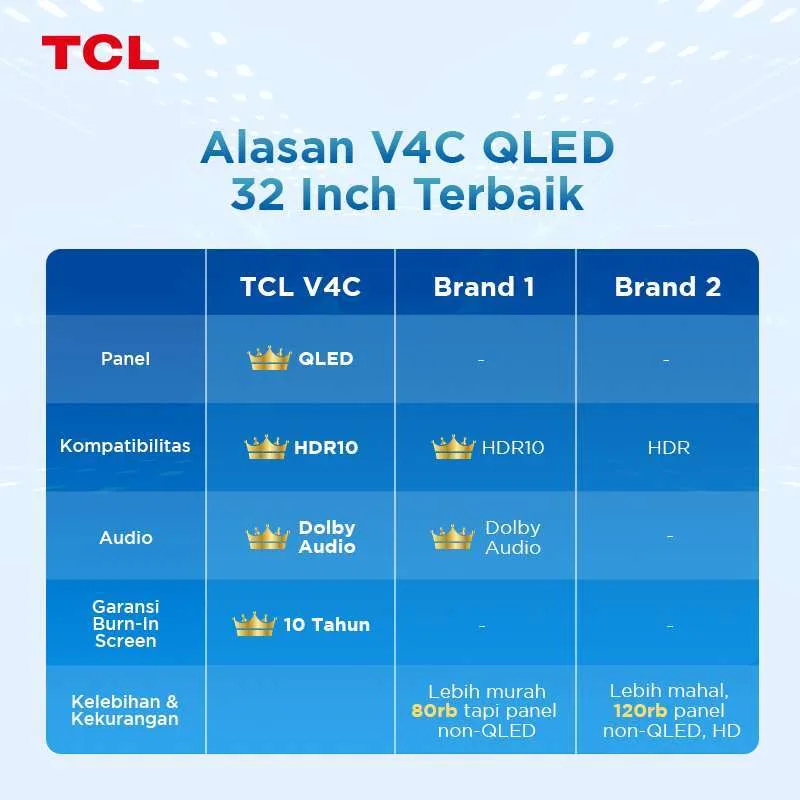 TCL

Alasan V4C QLED 32 Inch Terbaik

| | TCL V4C | Brand 1 | Brand 2 |
|---|---|---|---|
| Panel | QLED | - | - |
| Kompatibilitas | HDR10 | HDR10 | HDR |
| Audio | Dolby Audio | Dolby Audio | - |
| Garansi Burn-In Screen | 10 Tahun | - | - |
| Kelebihan & Kekurangan | | Lebih murah 80rb tapi panel non-QLED | Lebih mahal, 120rb panel non-QLED, HD |